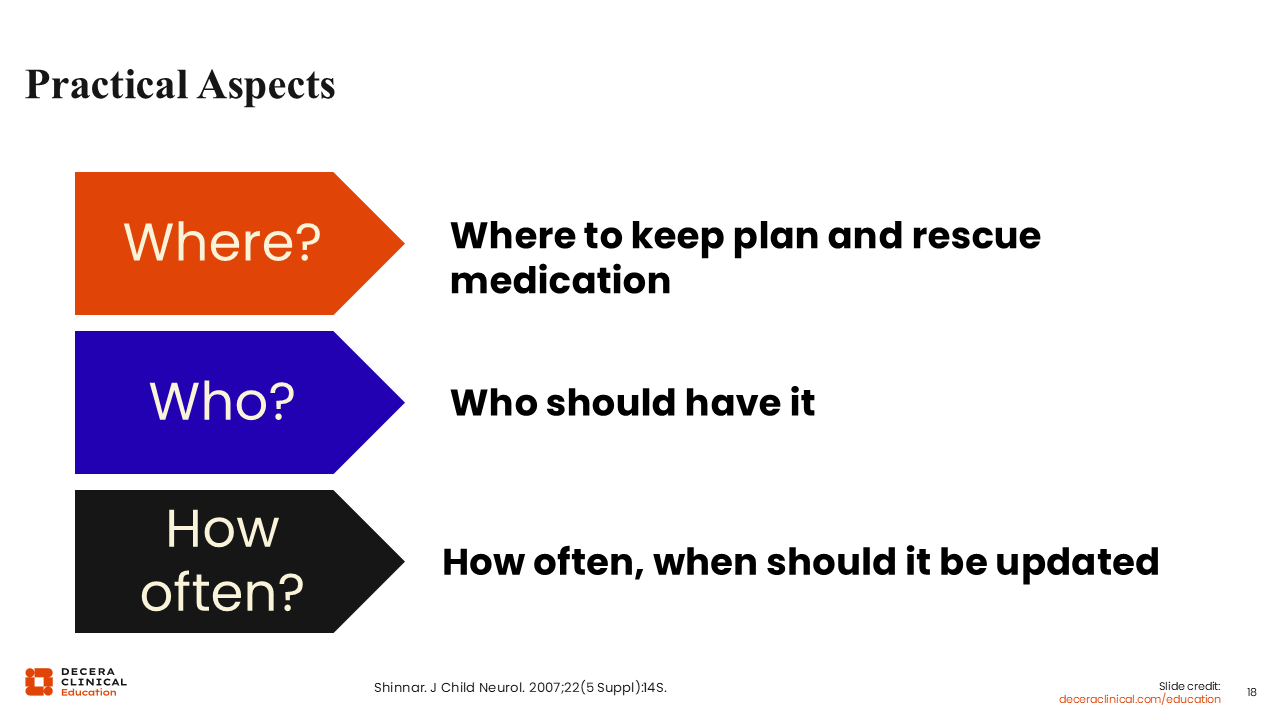 Practical Aspects

Where?

Where to keep plan and rescue medication

Who?

Who should have it

How often?

How often, when should it be updated

DECERA CLINICAL Education

Shinnar. J Child Neurol. 2007;22(5 Suppl):14S.

Slide credit: deceraclinical.com/education

18